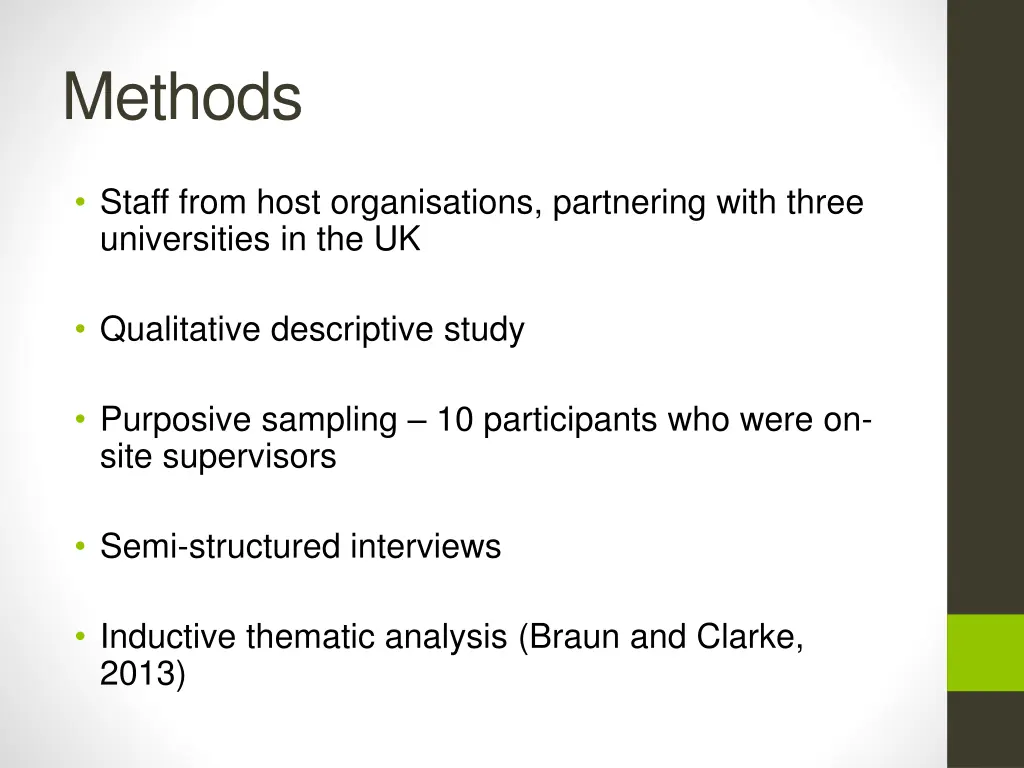 Methods

• Staff from host organisations, partnering with three universities in the UK

• Qualitative descriptive study

• Purposive sampling – 10 participants who were on-site supervisors

• Semi-structured interviews

• Inductive thematic analysis (Braun and Clarke, 2013)